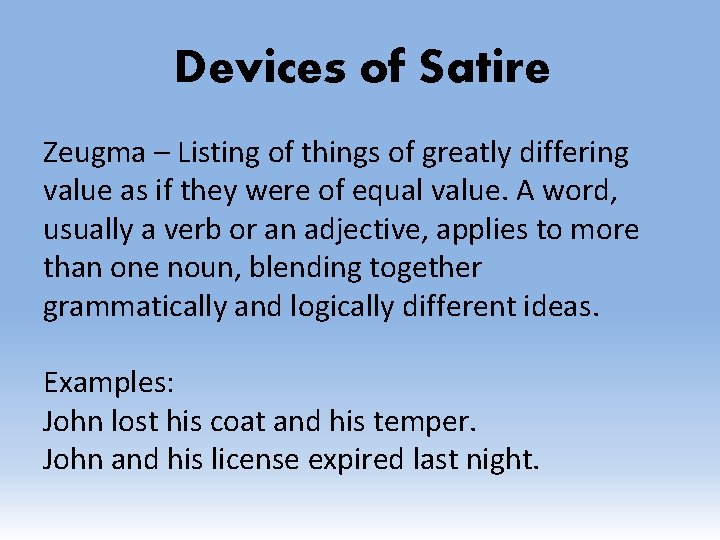 Devices of Satire

Zeugma – Listing of things of greatly differing value as if they were of equal value. A word, usually a verb or an adjective, applies to more than one noun, blending together grammatically and logically different ideas.

Examples:
John lost his coat and his temper.
John and his license expired last night.